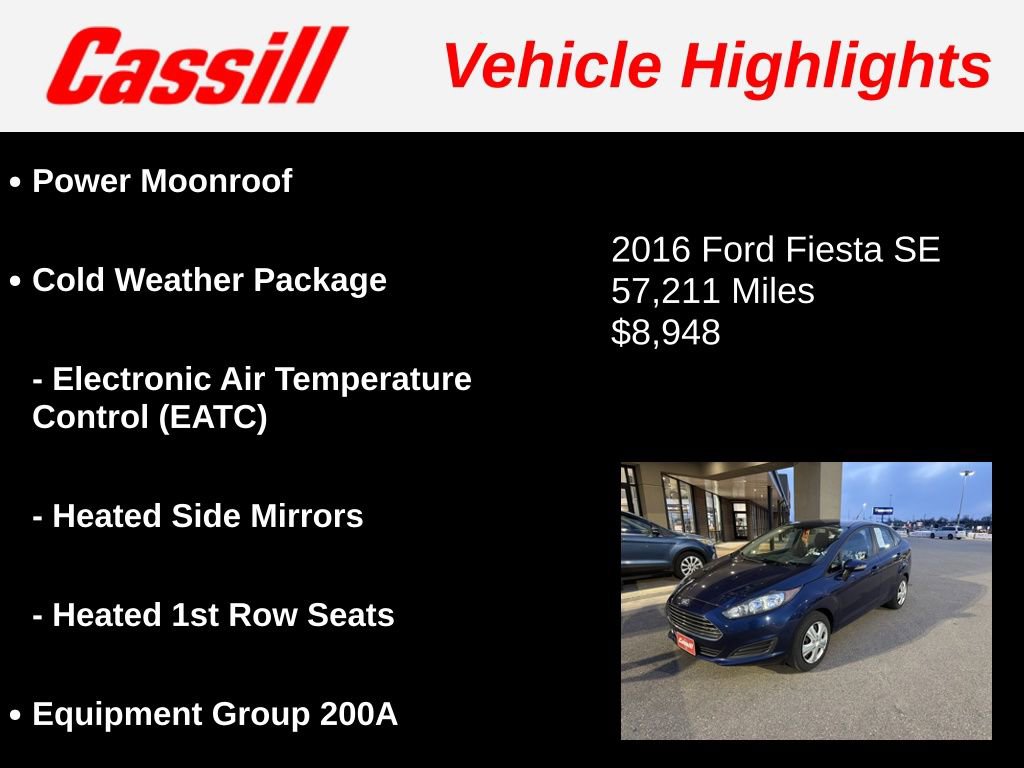 Cassill

Vehicle Highlights

• Power Moonroof

• Cold Weather Package

- Electronic Air Temperature Control (EATC)

- Heated Side Mirrors

- Heated 1st Row Seats

• Equipment Group 200A

2016 Ford Fiesta SE
57,211 Miles
$8,948

Cassill